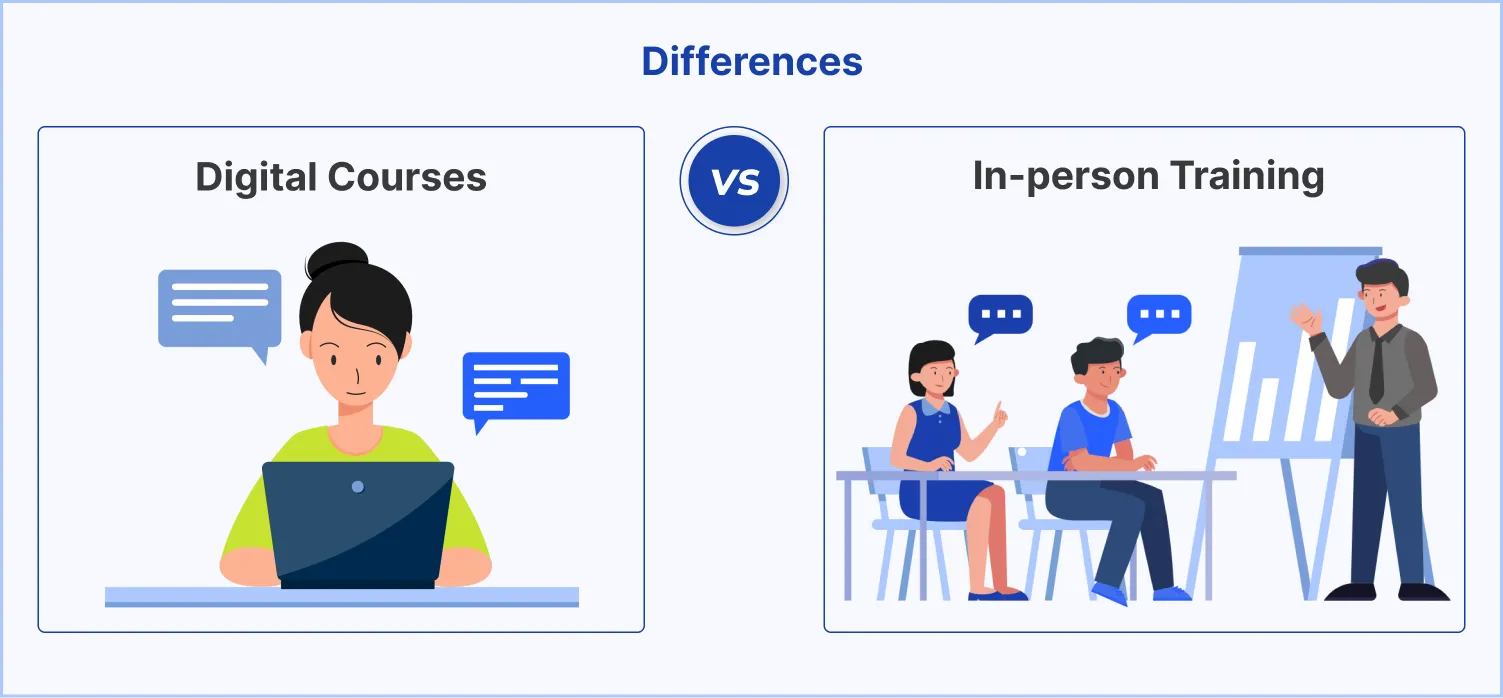 Differences

Digital Courses

VS

In-person Training